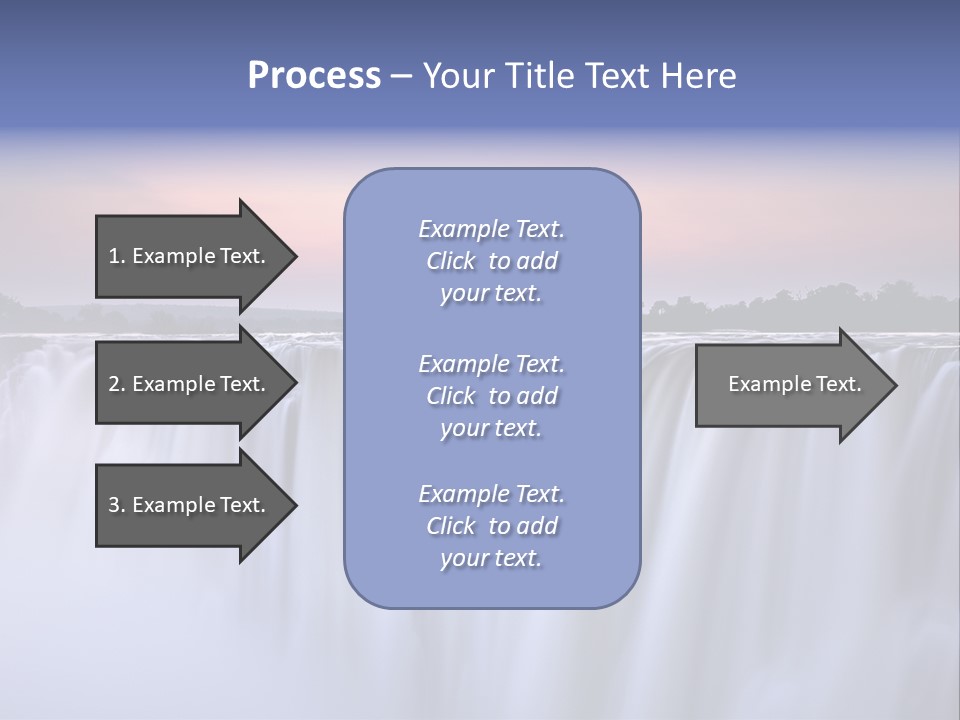 Process – Your Title Text Here

1. Example Text.

2. Example Text.

3. Example Text.

Example Text. Click to add your text.

Example Text. Click to add your text.

Example Text. Click to add your text.

Example Text.